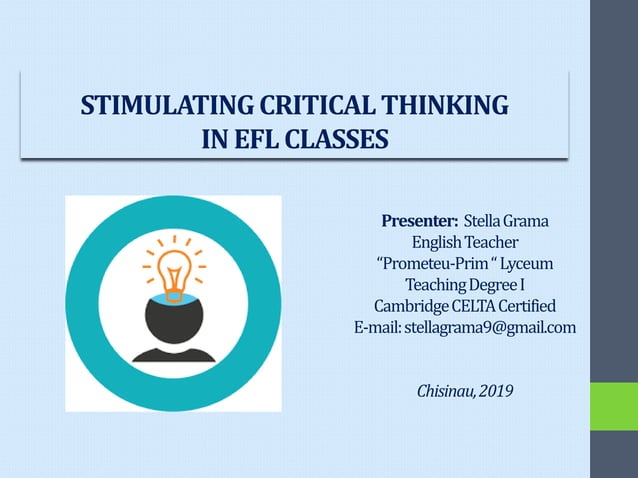 STIMULATING CRITICAL THINKING IN EFL CLASSES

Presenter: Stella Grama
English Teacher
“Prometeu-Prim “ Lyceum
Teaching Degree I
Cambridge CELTA Certified
E-mail: stellagrama9@gmail.com

Chisinau, 2019